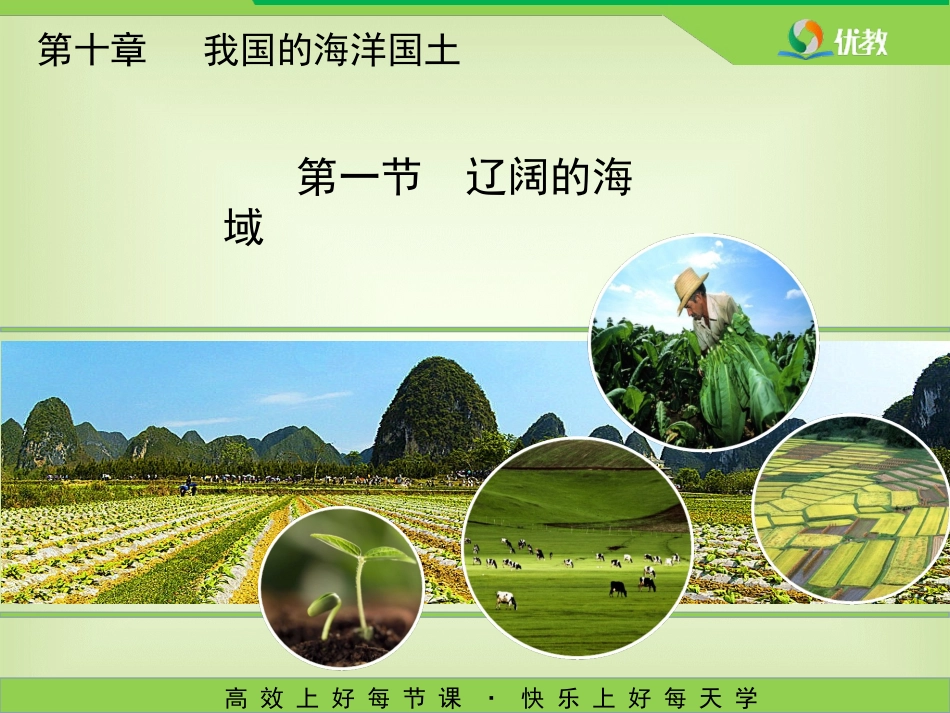 第十章　我国的海洋国土

优教

第一节　辽阔的海域

高效上好每节课 · 快乐上好每天学